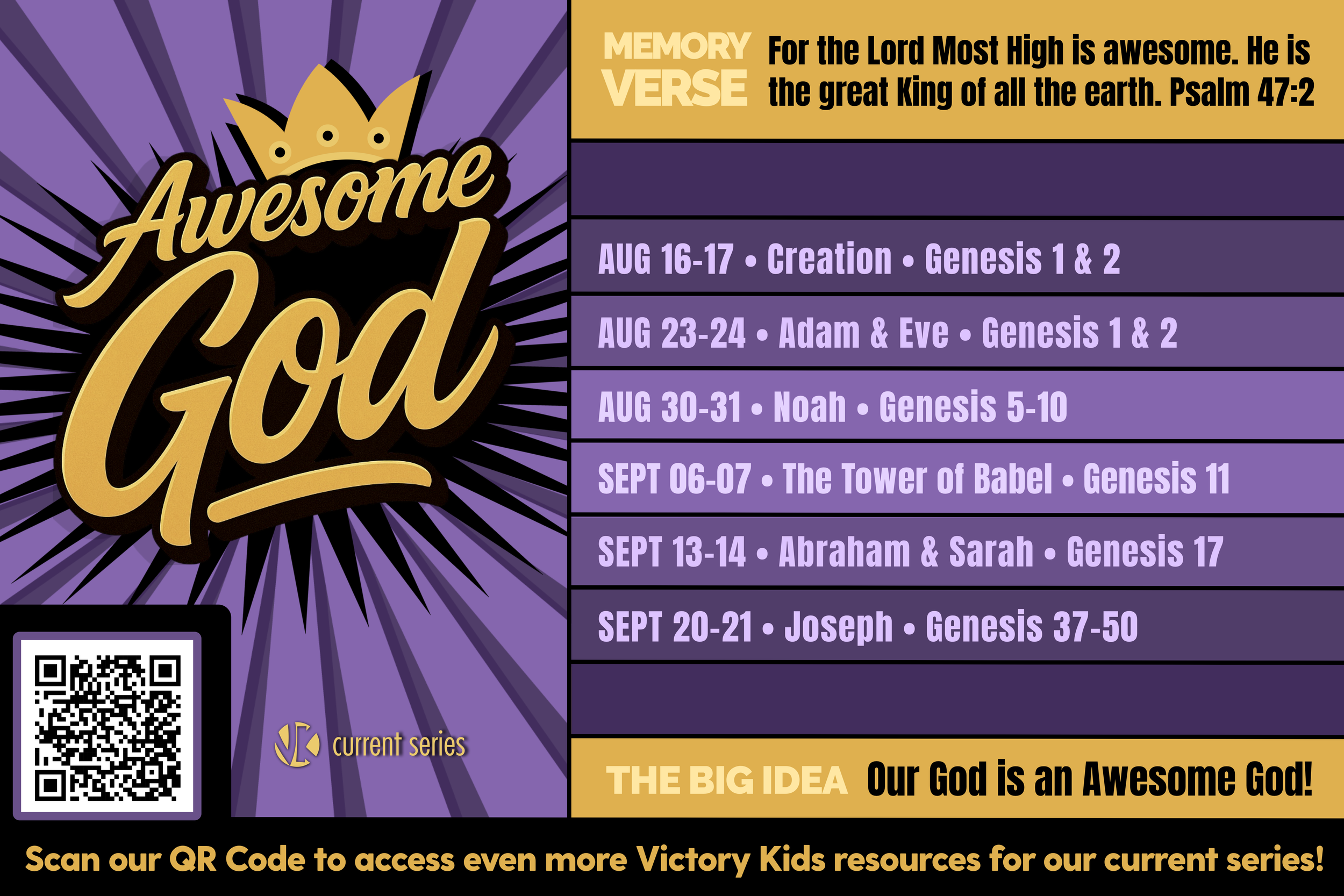 Awesome God

current series

MEMORY VERSE For the Lord Most High is awesome. He is the great King of all the earth. Psalm 47:2

AUG 16-17 • Creation • Genesis 1 & 2

AUG 23-24 • Adam & Eve • Genesis 1 & 2

AUG 30-31 • Noah • Genesis 5-10

SEPT 06-07 • The Tower of Babel • Genesis 11

SEPT 13-14 • Abraham & Sarah • Genesis 17

SEPT 20-21 • Joseph • Genesis 37-50

THE BIG IDEA Our God is an Awesome God!

Scan our QR Code to access even more Victory Kids resources for our current series!